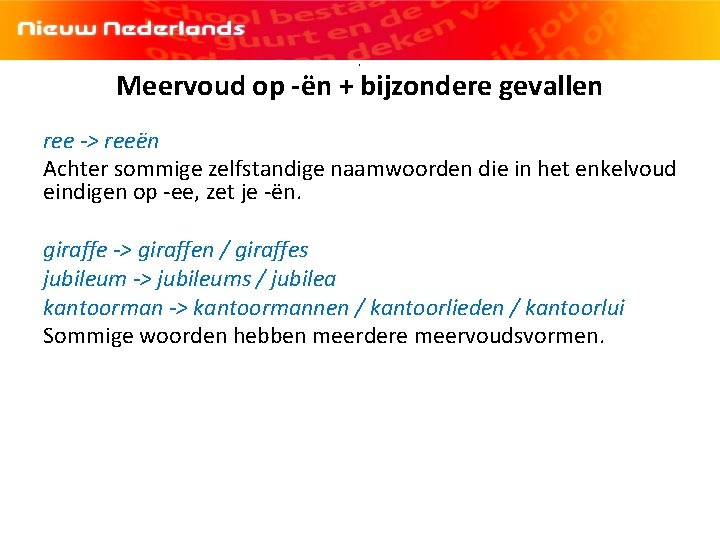 Nieuw Nederlands

Meervoud op -ën + bijzondere gevallen

ree -> reeën
Achter sommige zelfstandige naamwoorden die in het enkelvoud eindigen op -ee, zet je -ën.

giraffe -> giraffen / giraffes
jubileum -> jubileums / jubilea
kantoorman -> kantoormannen / kantoorlieden / kantoorlui
Sommige woorden hebben meerdere meervoudsvormen.